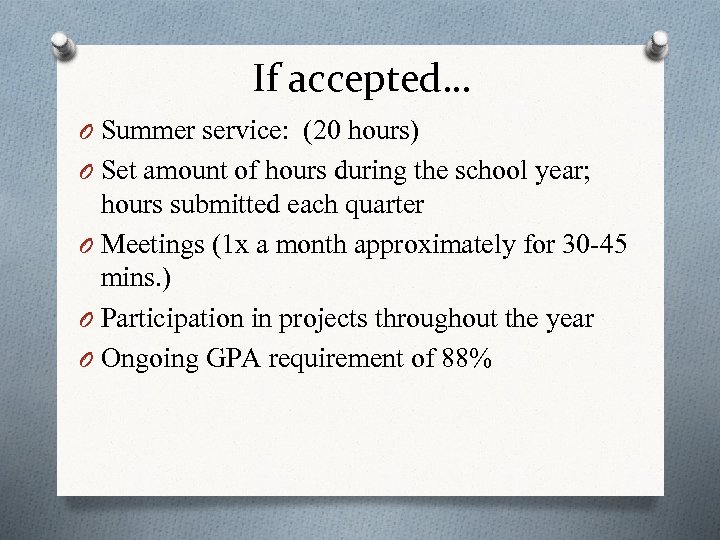 If accepted…

O Summer service: (20 hours)

O Set amount of hours during the school year; hours submitted each quarter

O Meetings (1x a month approximately for 30-45 mins.)

O Participation in projects throughout the year

O Ongoing GPA requirement of 88%